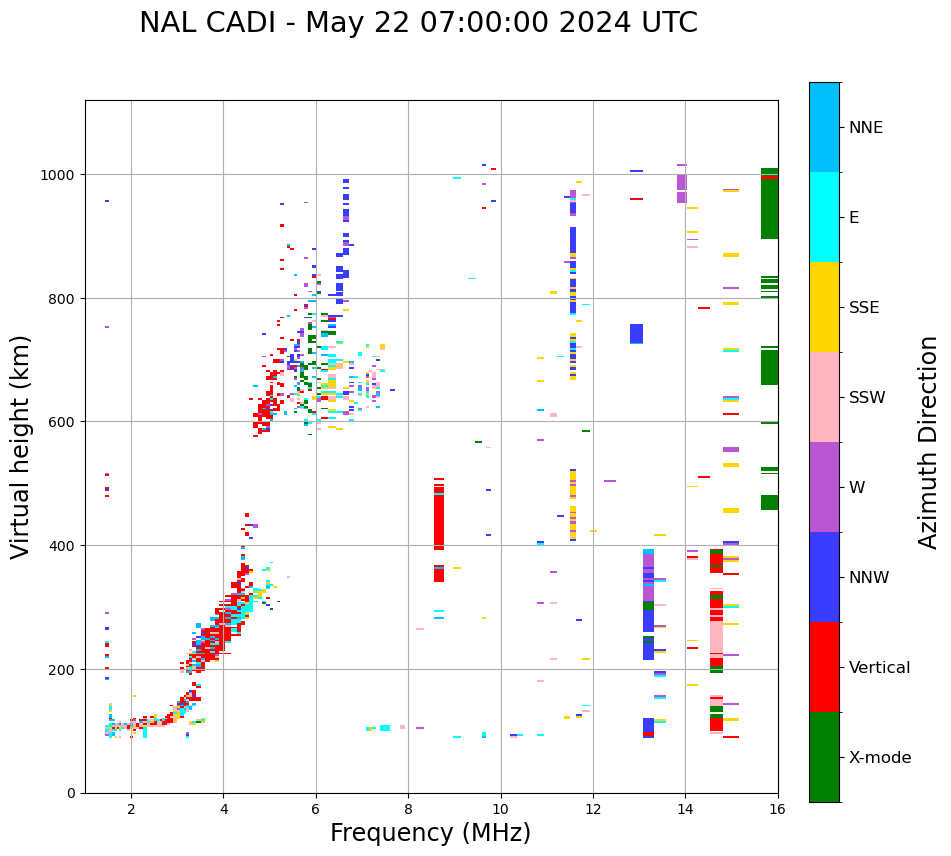 NAL CADI - May 22 07:00:00 2024 UTC

Virtual height (km)

1000
800
600
400
200
0

2
4
6
8
10
12
14
16

Frequency (MHz)

NNE
E
SSE
SSW
W
NNW
Vertical
X-mode

Azimuth Direction